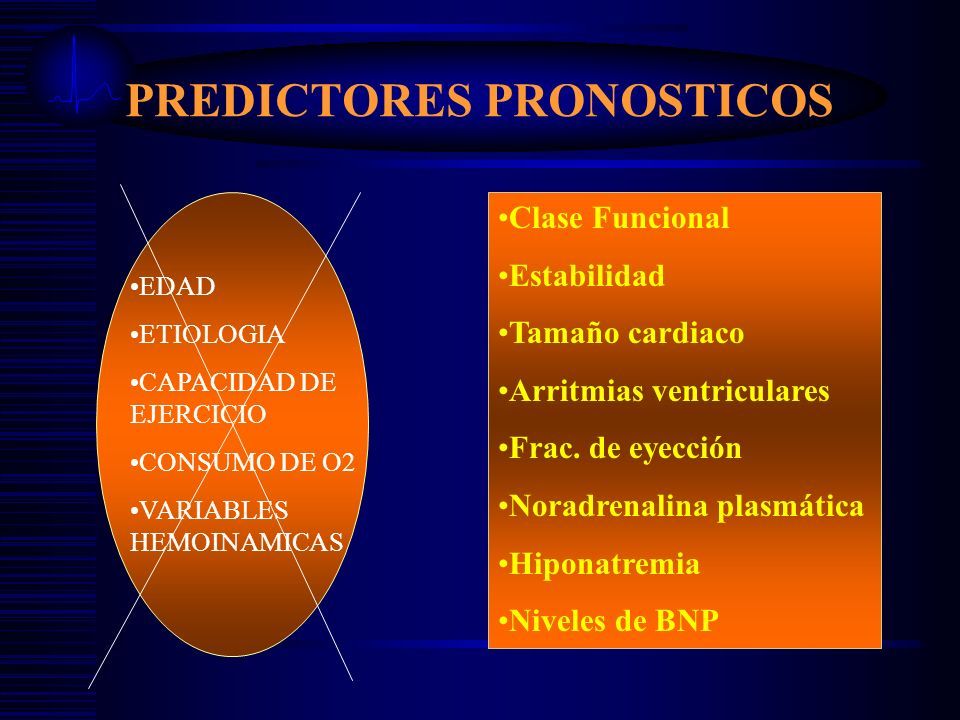 PREDICTORES PRONOSTICOS

•EDAD

•ETIOLOGIA

•CAPACIDAD DE EJERCICIO

•CONSUMO DE O2

•VARIABLES HEMOINAMICAS

•Clase Funcional

•Estabilidad

•Tamaño cardiaco

•Arritmias ventriculares

•Frac. de eyección

•Noradrenalina plasmática

•Hiponatremia

•Niveles de BNP